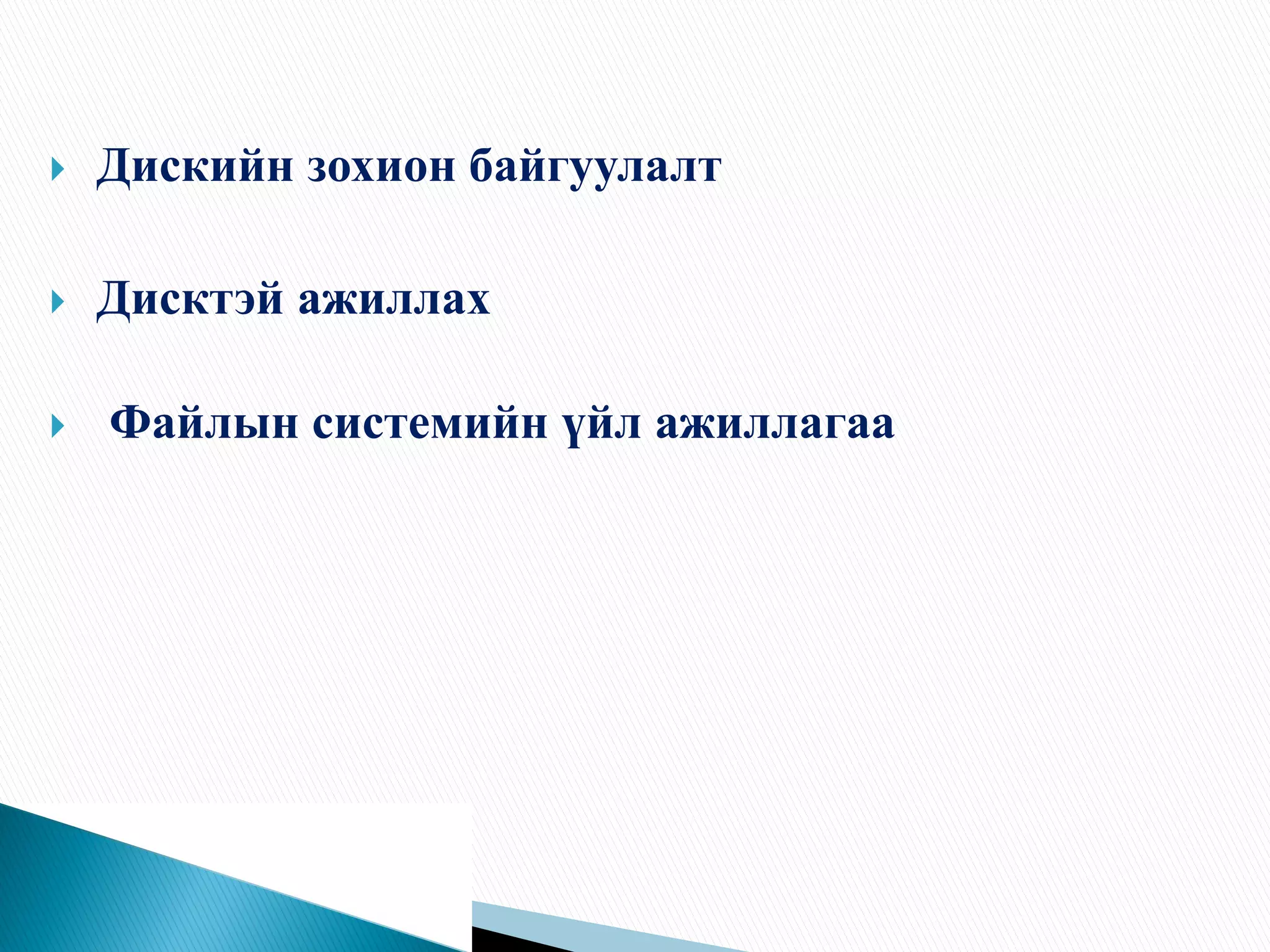 Дискийн зохион байгуулалт

Дисктэй ажиллах

Файлын системийн үйл ажиллагаа